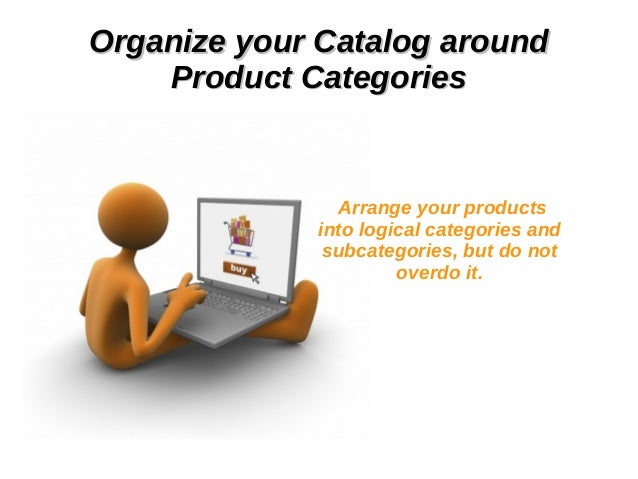 Organize your Catalog around Product Categories

buy

Arrange your products into logical categories and subcategories, but do not overdo it.